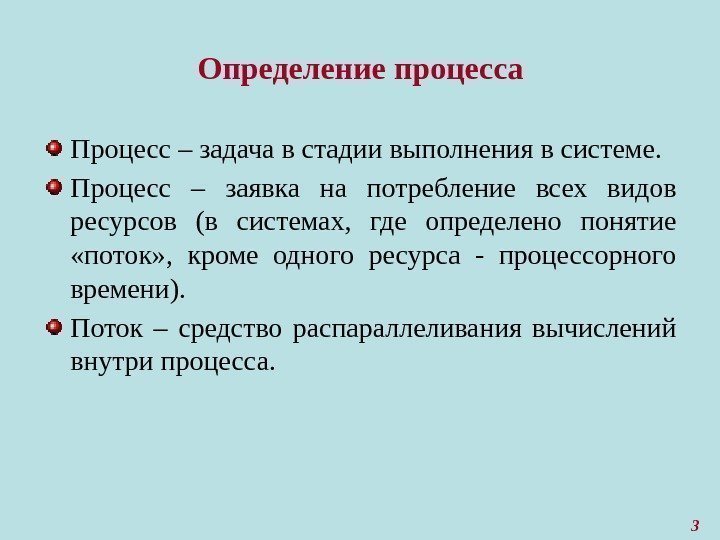 Определение процесса

Процесс – задача в стадии выполнения в системе.

Процесс – заявка на потребление всех видов ресурсов (в системах, где определено понятие «поток», кроме одного ресурса - процессорного времени).

Поток – средство распараллеливания вычислений внутри процесса.

3